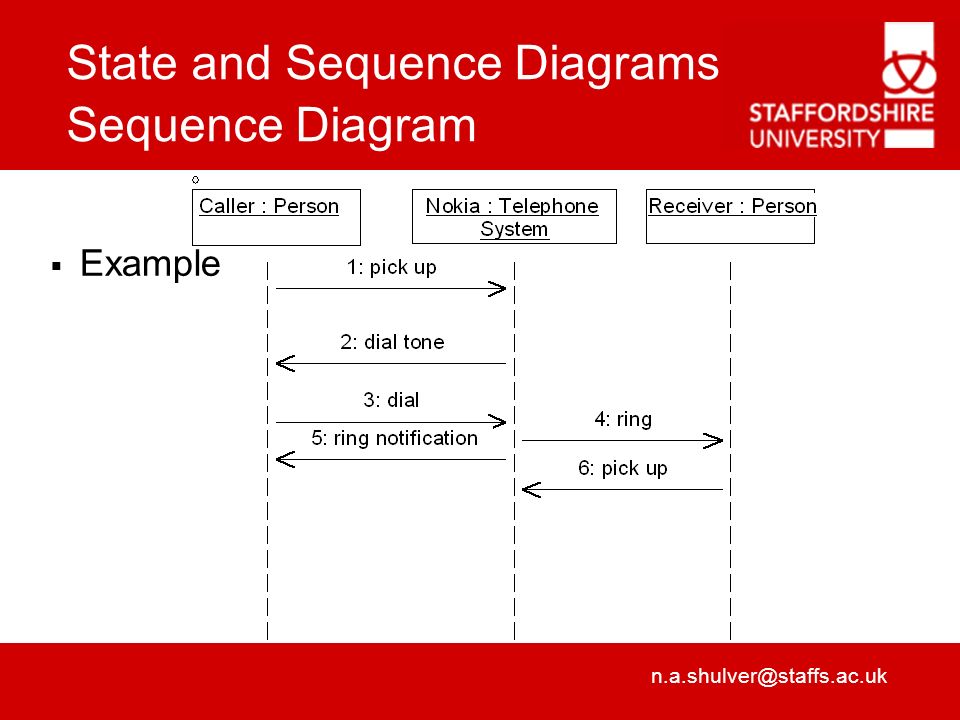 State and Sequence Diagrams
Sequence Diagram

STAFFORDSHIRE UNIVERSITY

▪ Example

Caller : Person

Nokia : Telephone System

Receiver : Person

1: pick up

2: dial tone

3: dial

4: ring

5: ring notification

6: pick up

n.a.shulver@staffs.ac.uk